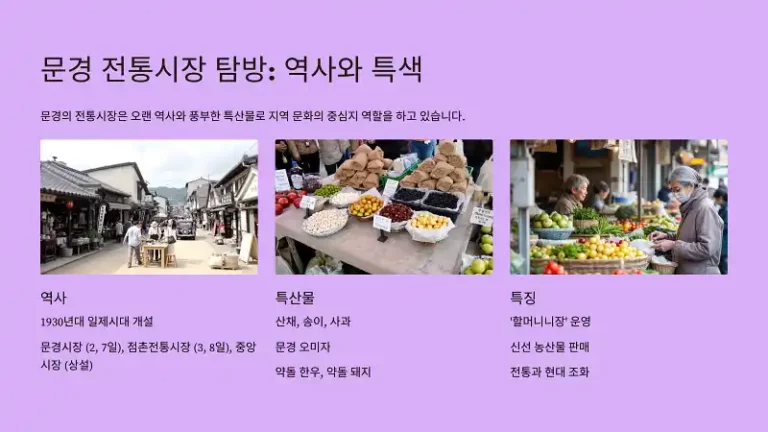 문경 전통시장 탐방: 역사와 특색

문경의 전통시장은 오랜 역사와 풍부한 특산물로 지역 문화의 중심지 역할을 하고 있습니다.

역사

1930년대 일제시대 개설

문경시장 (2, 7일), 점촌전통시장 (3, 8일), 중앙시장 (상설)

특산물

산채, 송이, 사과

문경 오미자

약돌 한우, 약돌 돼지

특징

'할머니니장' 운영

신선 농산물 판매

전통과 현대 조화